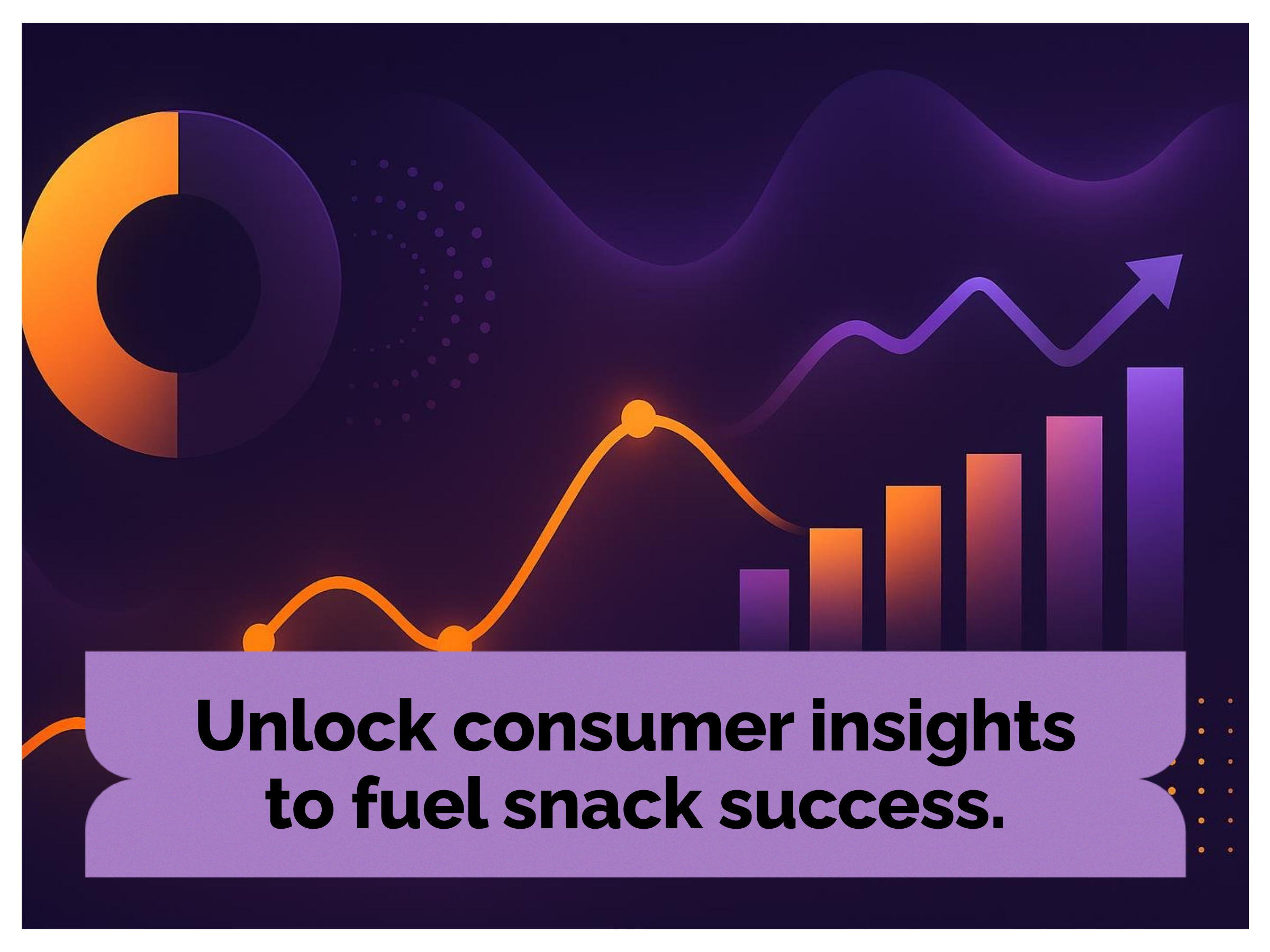 Unlock consumer insights to fuel snack success.